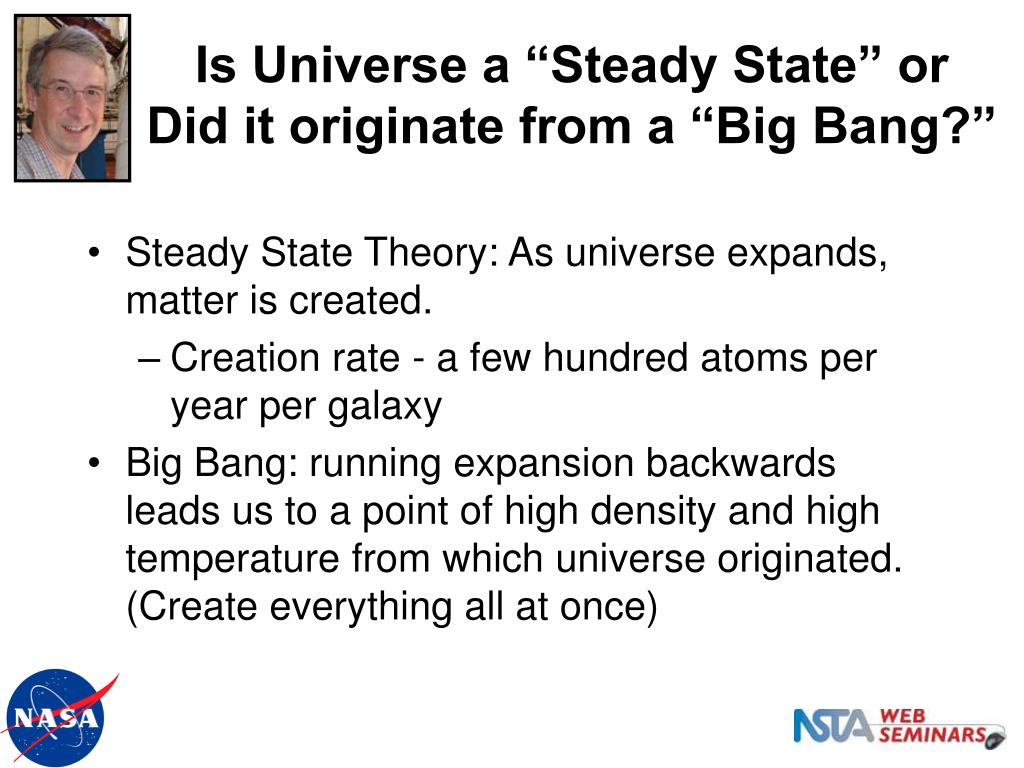 Is Universe a “Steady State” or Did it originate from a “Big Bang?”

• Steady State Theory: As universe expands, matter is created.
– Creation rate - a few hundred atoms per year per galaxy
• Big Bang: running expansion backwards leads us to a point of high density and high temperature from which universe originated. (Create everything all at once)

NASA

NSTA WEB SEMINARS